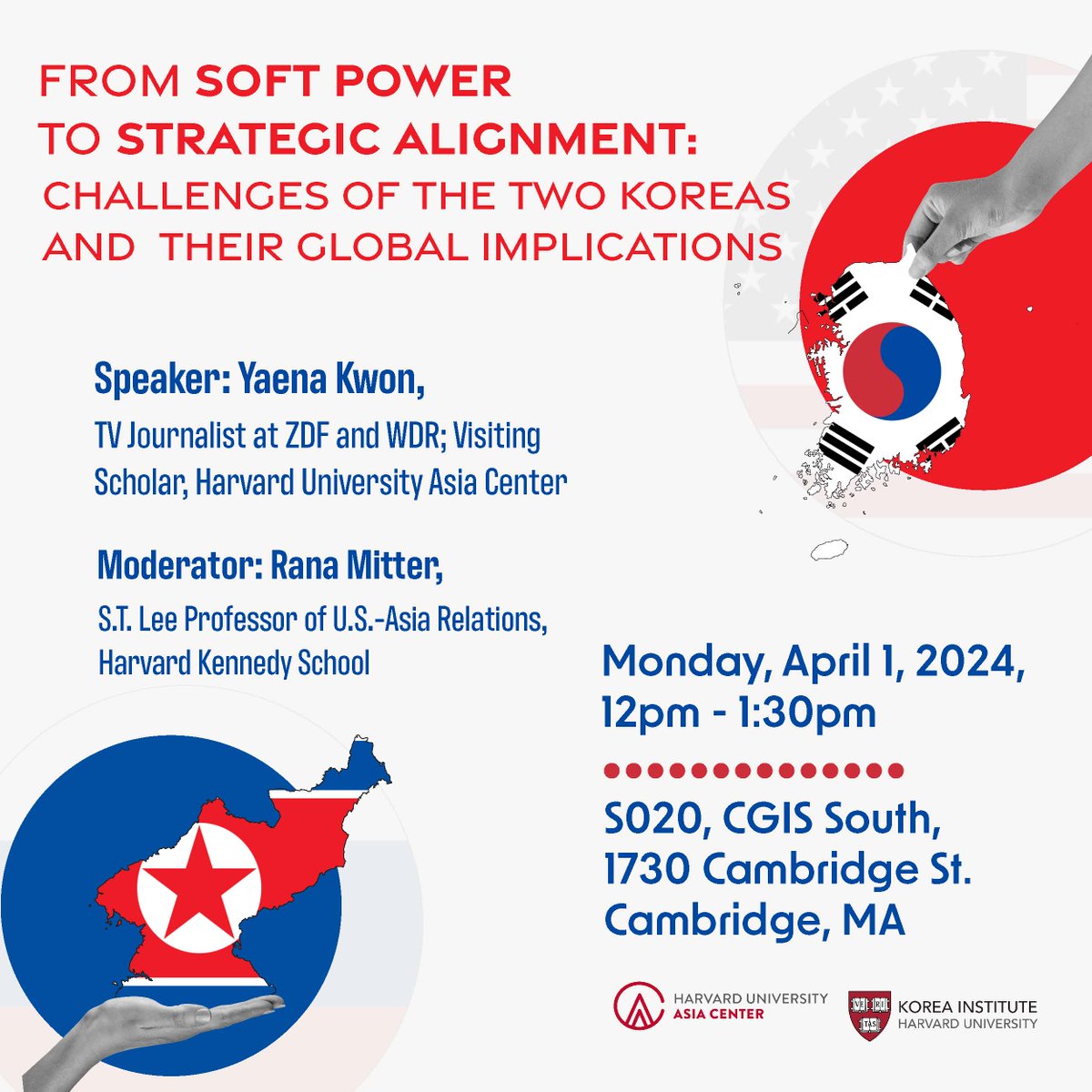 FROM SOFT POWER TO STRATEGIC ALIGNMENT: CHALLENGES OF THE TWO KOREAS AND THEIR GLOBAL IMPLICATIONS

Speaker: Yaena Kwon,

TV Journalist at ZDF and WDR; Visiting Scholar, Harvard University Asia Center

Moderator: Rana Mitter,

S.T. Lee Professor of U.S.-Asia Relations, Harvard Kennedy School

Monday, April 1, 2024, 12pm - 1:30pm

S020, CGIS South, 1730 Cambridge St. Cambridge, MA

HARVARD UNIVERSITY ASIA CENTER

VE RI TAS

KOREA INSTITUTE HARVARD UNIVERSITY